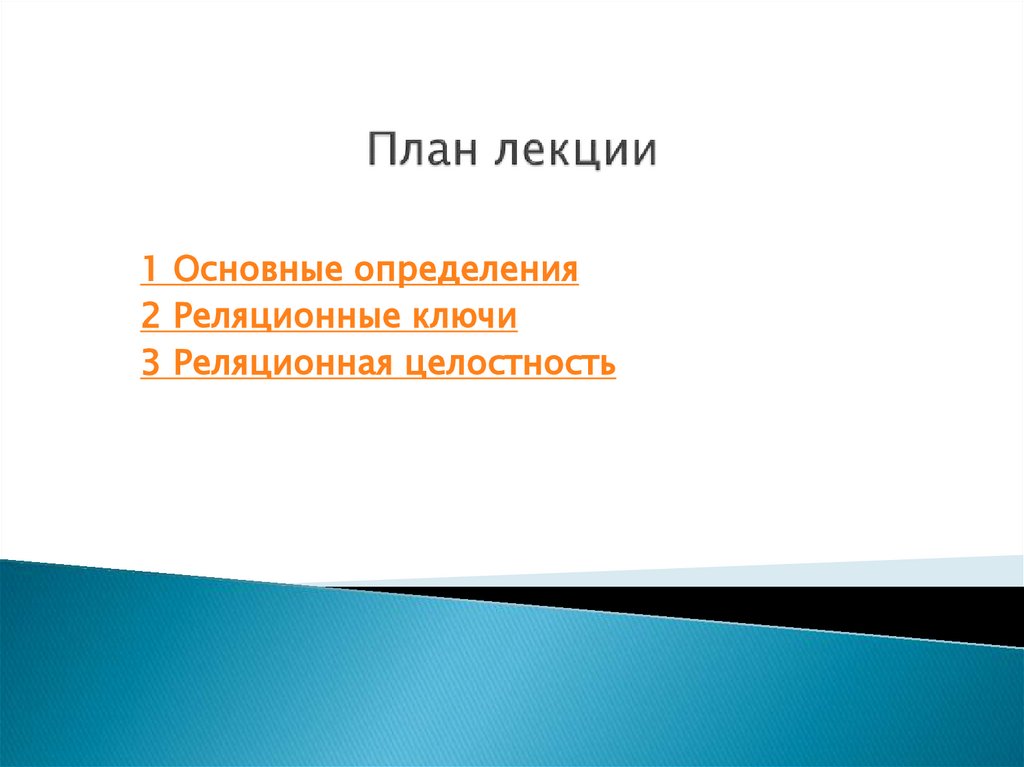 План лекции

1 Основные определения
2 Реляционные ключи
3 Реляционная целостность